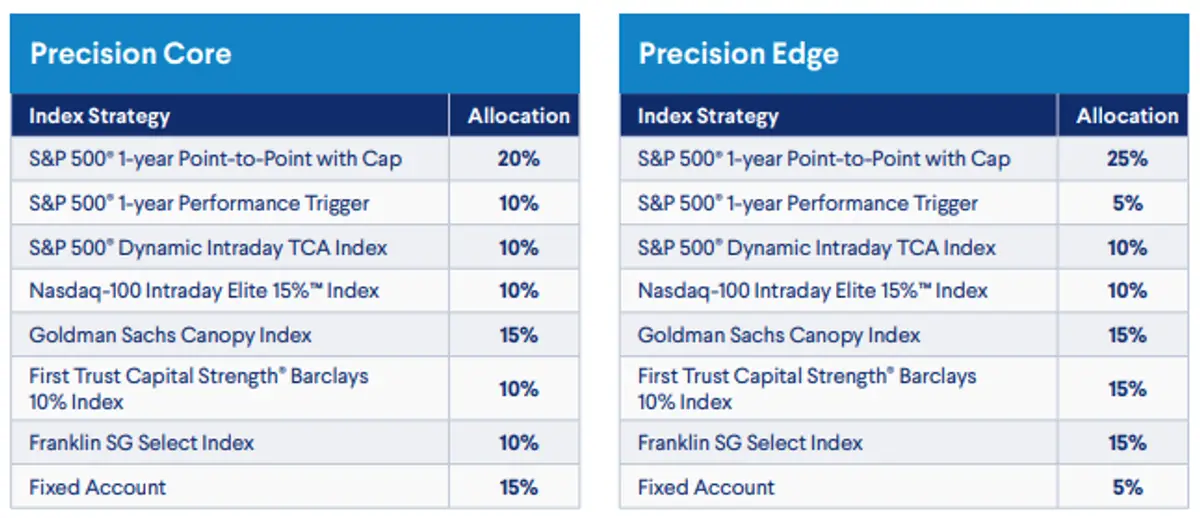 Precision Core

| Index Strategy | Allocation |
|---|---|
| S&P 500® 1-year Point-to-Point with Cap | 20% |
| S&P 500® 1-year Performance Trigger | 10% |
| S&P 500® Dynamic Intraday TCA Index | 10% |
| Nasdaq-100 Intraday Elite 15%™ Index | 10% |
| Goldman Sachs Canopy Index | 15% |
| First Trust Capital Strength® Barclays 10% Index | 10% |
| Franklin SG Select Index | 10% |
| Fixed Account | 15% |

Precision Edge

| Index Strategy | Allocation |
|---|---|
| S&P 500® 1-year Point-to-Point with Cap | 25% |
| S&P 500® 1-year Performance Trigger | 5% |
| S&P 500® Dynamic Intraday TCA Index | 10% |
| Nasdaq-100 Intraday Elite 15%™ Index | 10% |
| Goldman Sachs Canopy Index | 15% |
| First Trust Capital Strength® Barclays 10% Index | 15% |
| Franklin SG Select Index | 15% |
| Fixed Account | 5% |